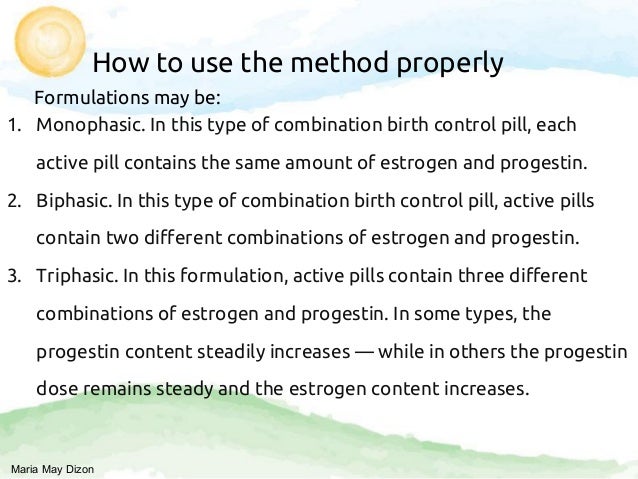 How to use the method properly

Formulations may be:

1. Monophasic. In this type of combination birth control pill, each active pill contains the same amount of estrogen and progestin.
2. Biphasic. In this type of combination birth control pill, active pills contain two different combinations of estrogen and progestin.
3. Triphasic. In this formulation, active pills contain three different combinations of estrogen and progestin. In some types, the progestin content steadily increases — while in others the progestin dose remains steady and the estrogen content increases.

Maria May Dizon